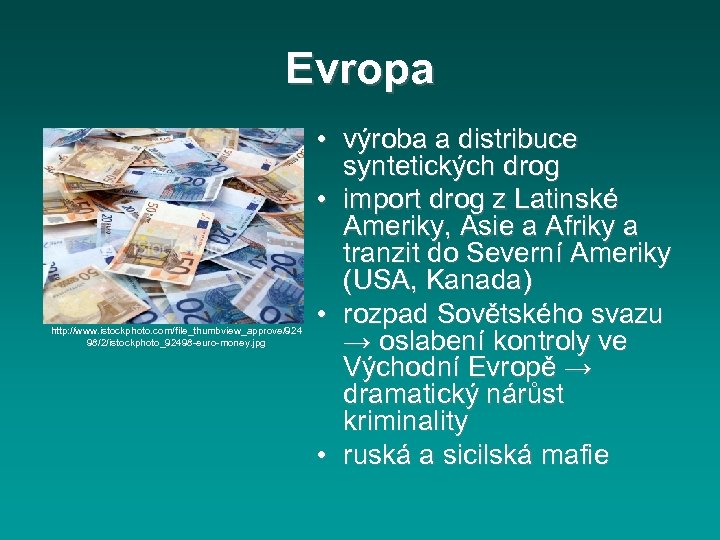 Evropa

http://www.istockphoto.com/file_thumbview_approve/92498/2/istockphoto_92498-euro-money.jpg

• výroba a distribuce syntetických drog
• import drog z Latinské Ameriky, Asie a Afriky a tranzit do Severní Ameriky (USA, Kanada)
• rozpad Sovětského svazu → oslabení kontroly ve Východní Evropě → dramatický nárůst kriminality
• ruská a sicilská mafie